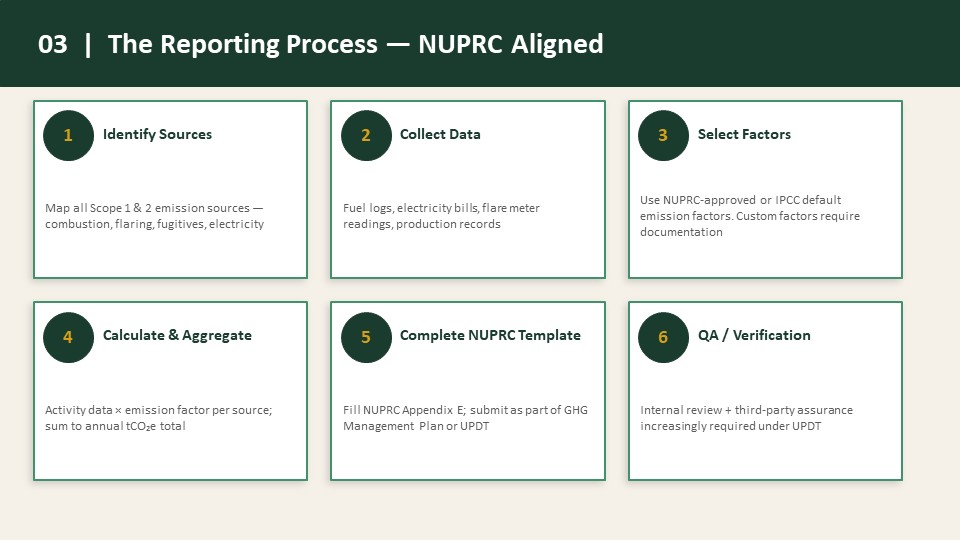 03 | The Reporting Process — NUPRC Aligned

1

Identify Sources

Map all Scope 1 & 2 emission sources — combustion, flaring, fugitives, electricity

2

Collect Data

Fuel logs, electricity bills, flare meter readings, production records

3

Select Factors

Use NUPRC-approved or IPCC default emission factors. Custom factors require documentation

4

Calculate & Aggregate

Activity data × emission factor per source; sum to annual $tCO_2e$ total

5

Complete NUPRC Template

Fill NUPRC Appendix E; submit as part of GHG Management Plan or UPDT

6

QA / Verification

Internal review + third-party assurance increasingly required under UPDT